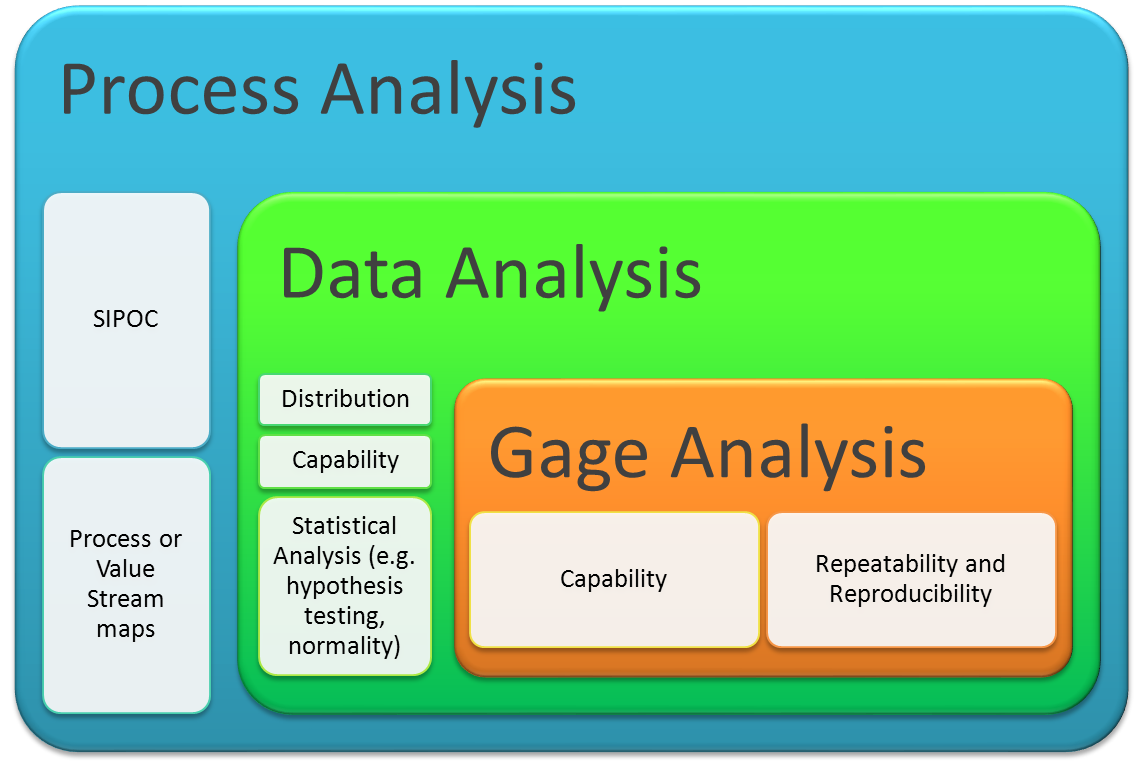 Process Analysis

SIPOC

Process or Value Stream maps

Data Analysis

Distribution

Capability

Statistical Analysis (e.g. hypothesis testing, normality)

Gage Analysis

Capability

Repeatability and Reproducibility